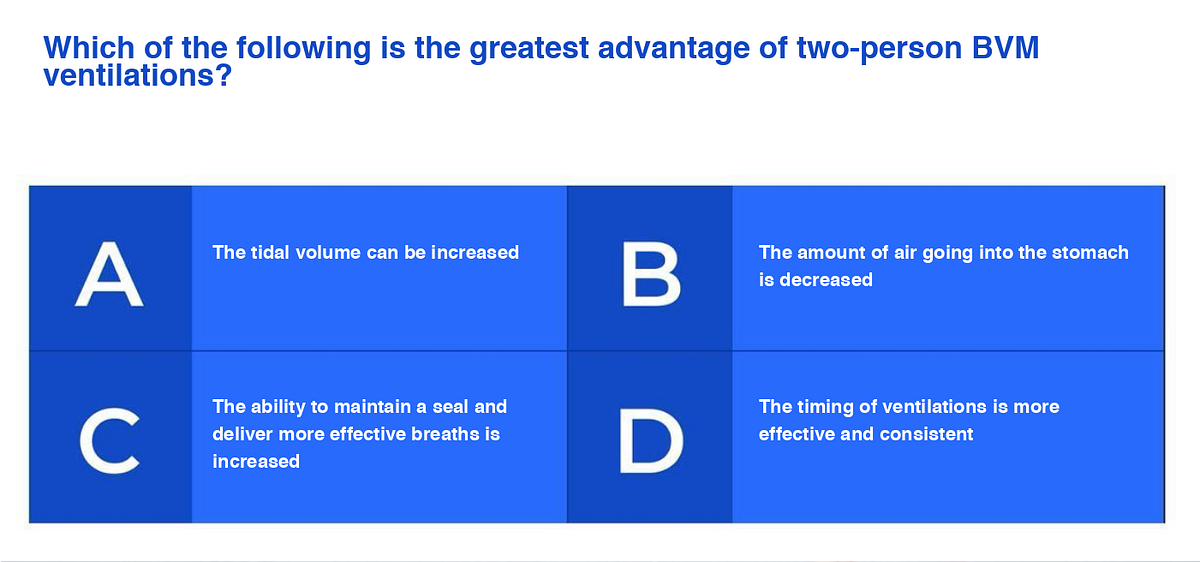 Which of the following is the greatest advantage of two-person BVM ventilations?

A

The tidal volume can be increased

B

The amount of air going into the stomach is decreased

C

The ability to maintain a seal and deliver more effective breaths is increased

D

The timing of ventilations is more effective and consistent